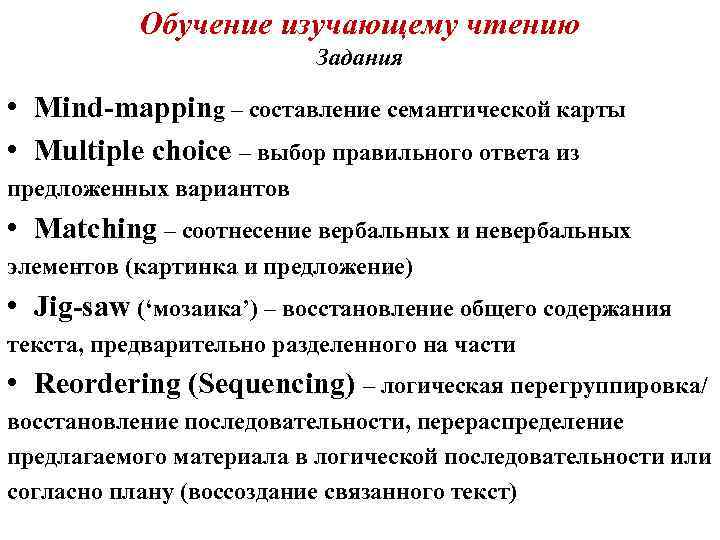 Обучение изучающему чтению
Задания

• Mind-mapping – составление семантической карты
• Multiple choice – выбор правильного ответа из предложенных вариантов
• Matching – соотнесение вербальных и невербальных элементов (картинка и предложение)
• Jig-saw (‘мозаика’) – восстановление общего содержания текста, предварительно разделенного на части
• Reordering (Sequencing) – логическая перегруппировка/ восстановление последовательности, перераспределение предлагаемого материала в логической последовательности или согласно плану (воссоздание связанного текст)